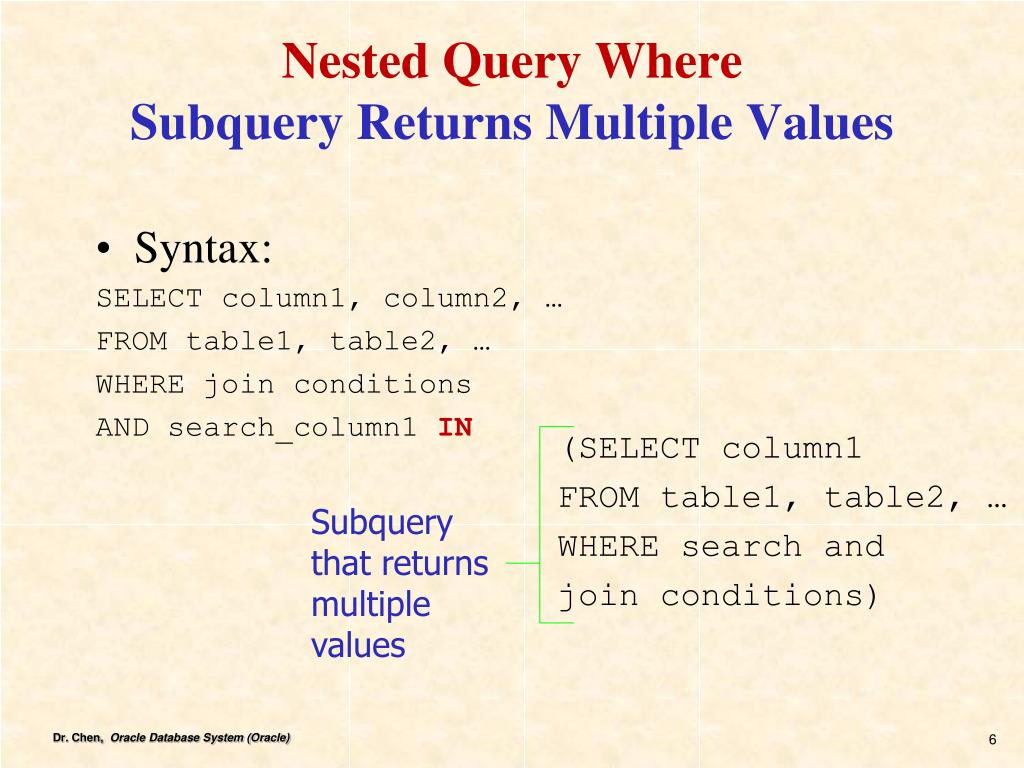 Nested Query Where
Subquery Returns Multiple Values

• Syntax:
SELECT column1, column2, …
FROM table1, table2, …
WHERE join conditions
AND search_column1 IN

(SELECT column1
FROM table1, table2, …
WHERE search and
join conditions)

Subquery that returns multiple values

Dr. Chen, Oracle Database System (Oracle)

6